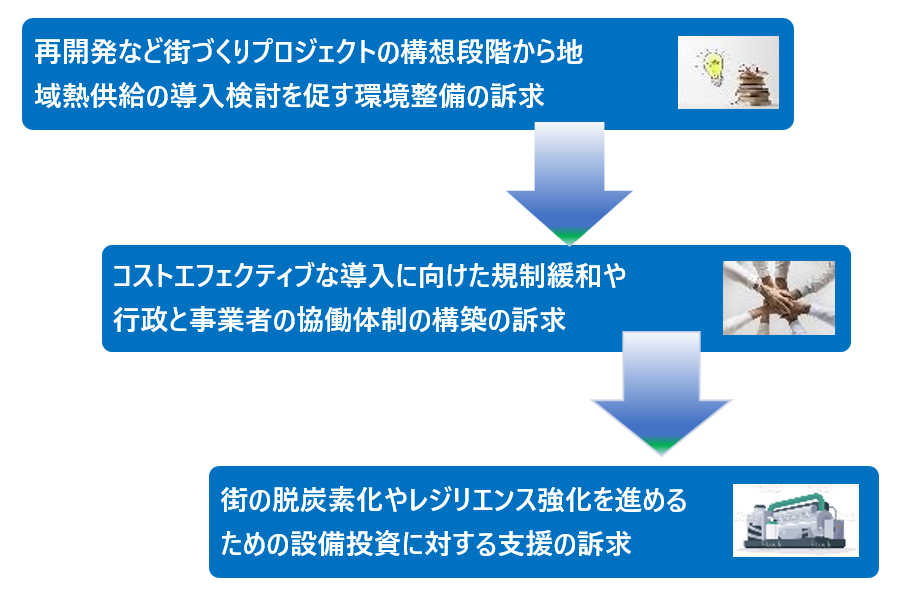 再開発など街づくりプロジェクトの構想段階から地域熱供給の導入検討を促す環境整備の訴求

コストエフェクティブな導入に向けた規制緩和や行政と事業者の協働体制の構築の訴求

街の脱炭素化やレジリエンス強化を進めるための設備投資に対する支援の訴求